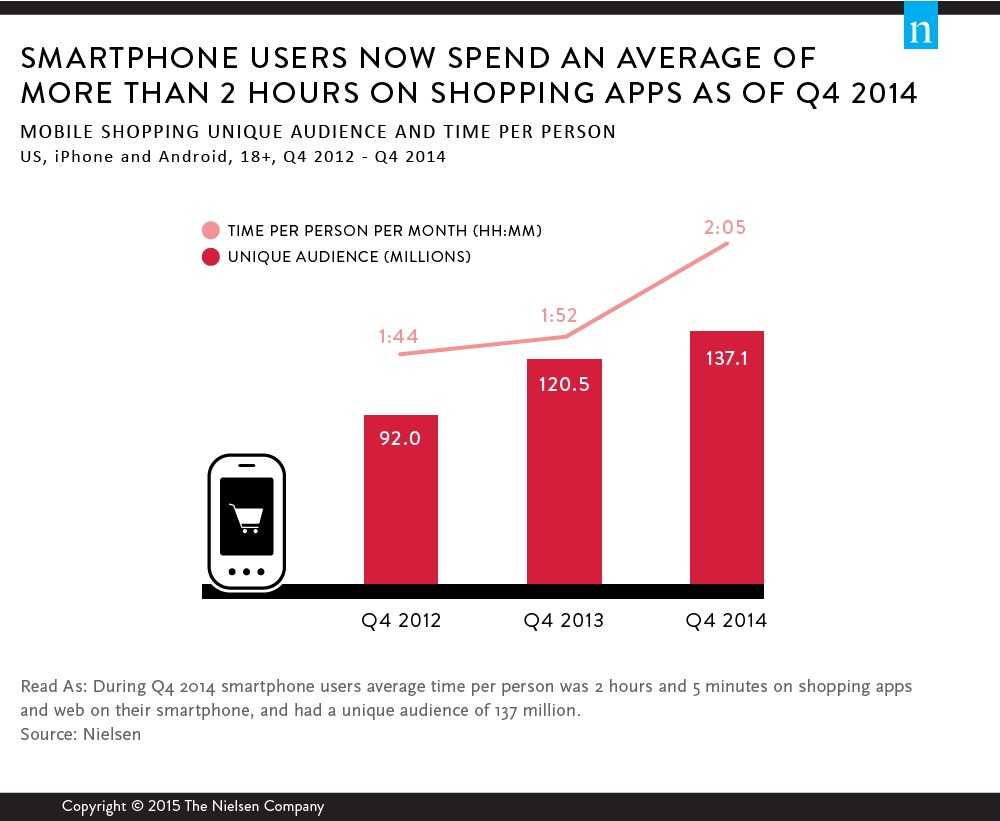 n

SMARTPHONE USERS NOW SPEND AN AVERAGE OF MORE THAN 2 HOURS ON SHOPPING APPS AS OF Q4 2014

MOBILE SHOPPING UNIQUE AUDIENCE AND TIME PER PERSON
US, iPhone and Android, 18+, Q4 2012 - Q4 2014

TIME PER PERSON PER MONTH (HH:MM)
UNIQUE AUDIENCE (MILLIONS)

1:44
1:52
2:05

92.0
120.5
137.1

Q4 2012
Q4 2013
Q4 2014

Read As: During Q4 2014 smartphone users average time per person was 2 hours and 5 minutes on shopping apps and web on their smartphone, and had a unique audience of 137 million.
Source: Nielsen

Copyright © 2015 The Nielsen Company